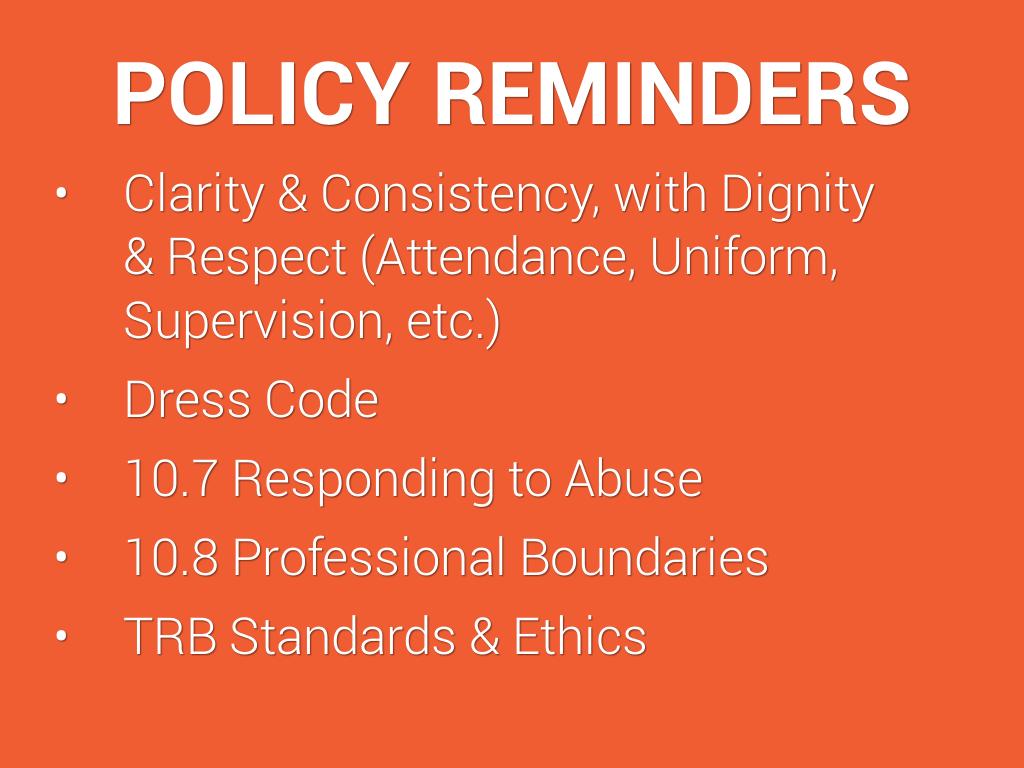 POLICY REMINDERS

• Clarity & Consistency, with Dignity & Respect (Attendance, Uniform, Supervision, etc.)

• Dress Code

• 10.7 Responding to Abuse

• 10.8 Professional Boundaries

• TRB Standards & Ethics